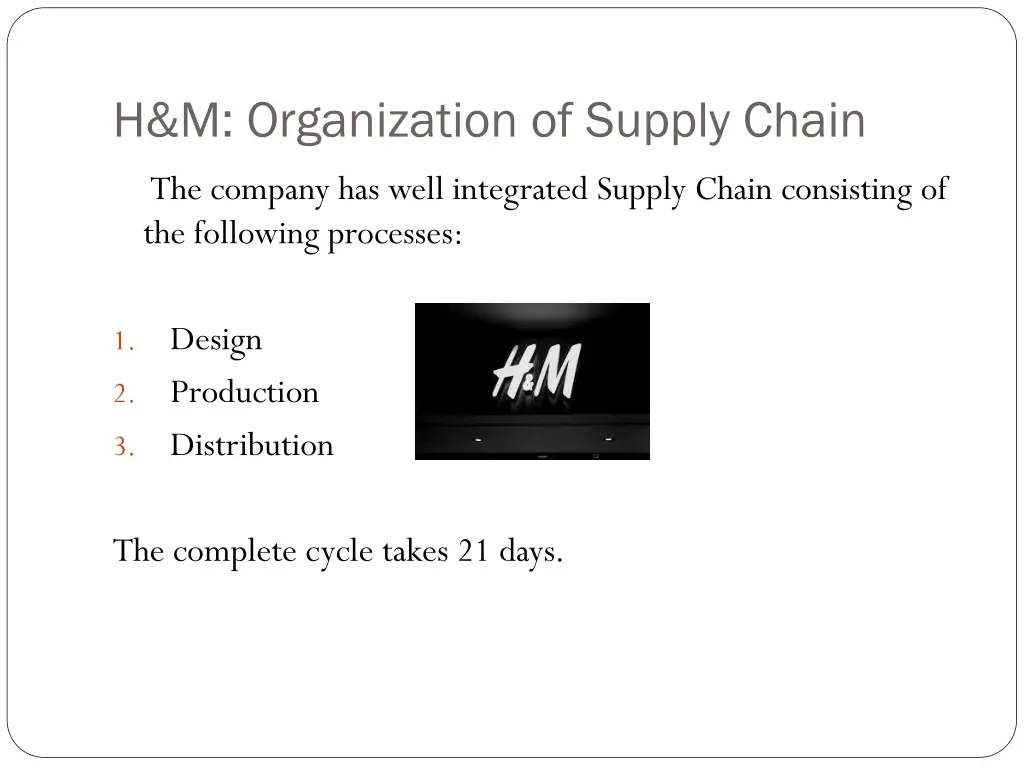 H&M: Organization of Supply Chain

The company has well integrated Supply Chain consisting of the following processes:

1. Design
2. Production
3. Distribution

H&M

The complete cycle takes 21 days.